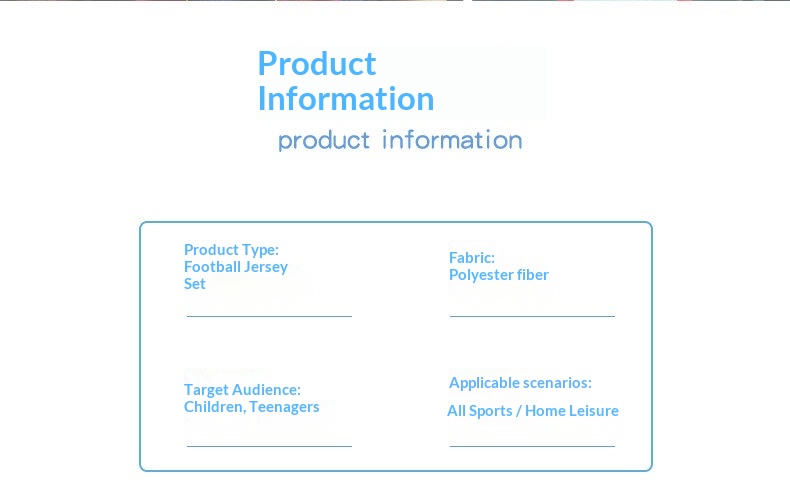 Product Information

product information

Product Type:
Football Jersey Set

Fabric:
Polyester fiber

Target Audience:
Children, Teenagers

Applicable scenarios:
All Sports / Home Leisure